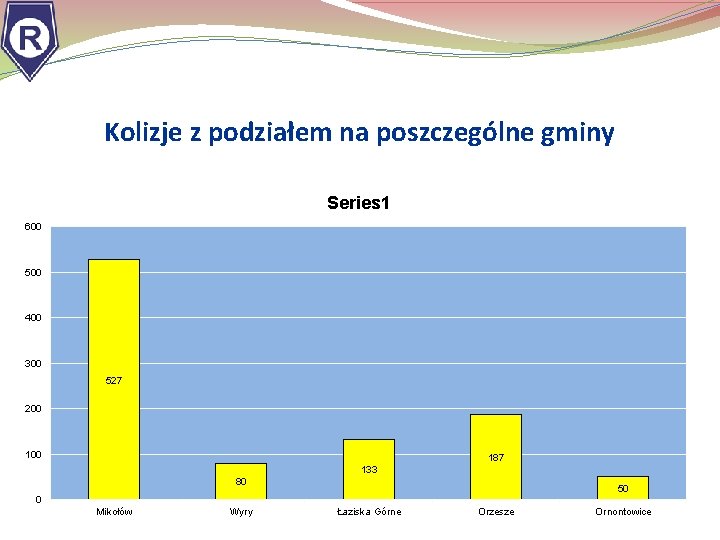 R

Kolizje z podziałem na poszczególne gminy

Series1

600
500
400
300
200
100
0

527
80
133
187
50

Mikołów
Wyry
Łaziska Górne
Orzesze
Ornontowice